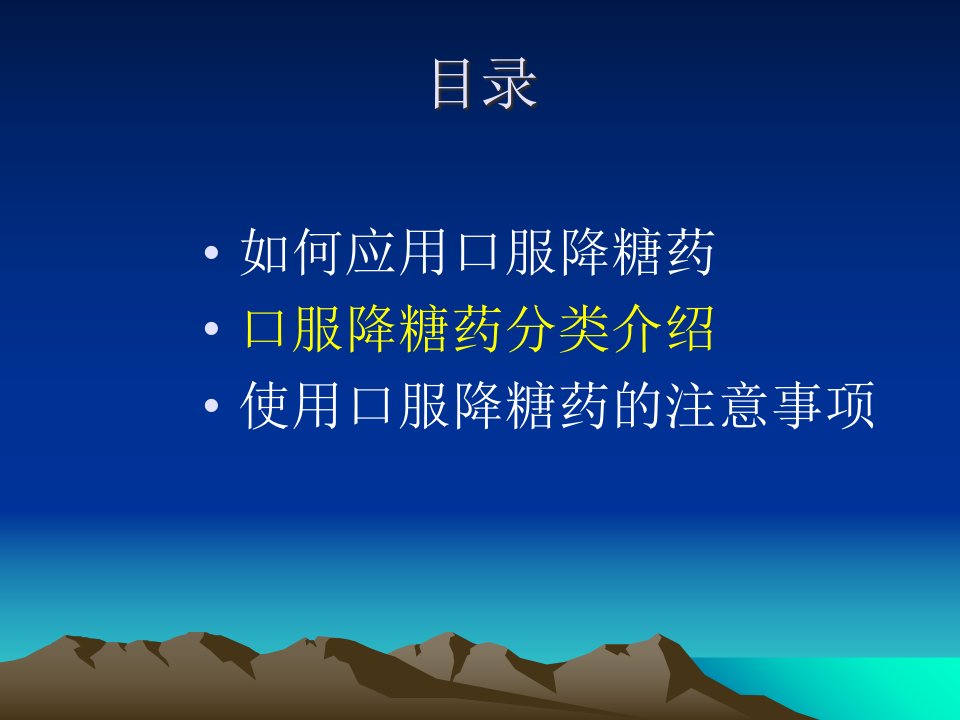 目录

• 如何应用口服降糖药
• 口服降糖药分类介绍
• 使用口服降糖药的注意事项